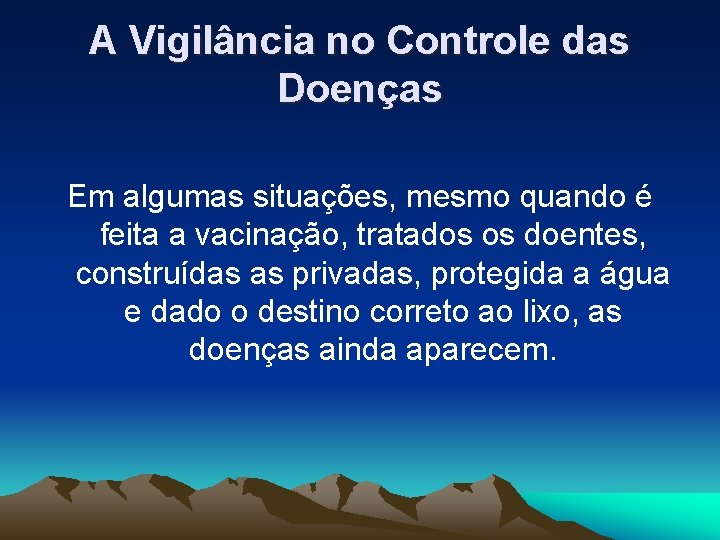 A Vigilância no Controle das Doenças

Em algumas situações, mesmo quando é feita a vacinação, tratados os doentes, construídas as privadas, protegida a água e dado o destino correto ao lixo, as doenças ainda aparecem.